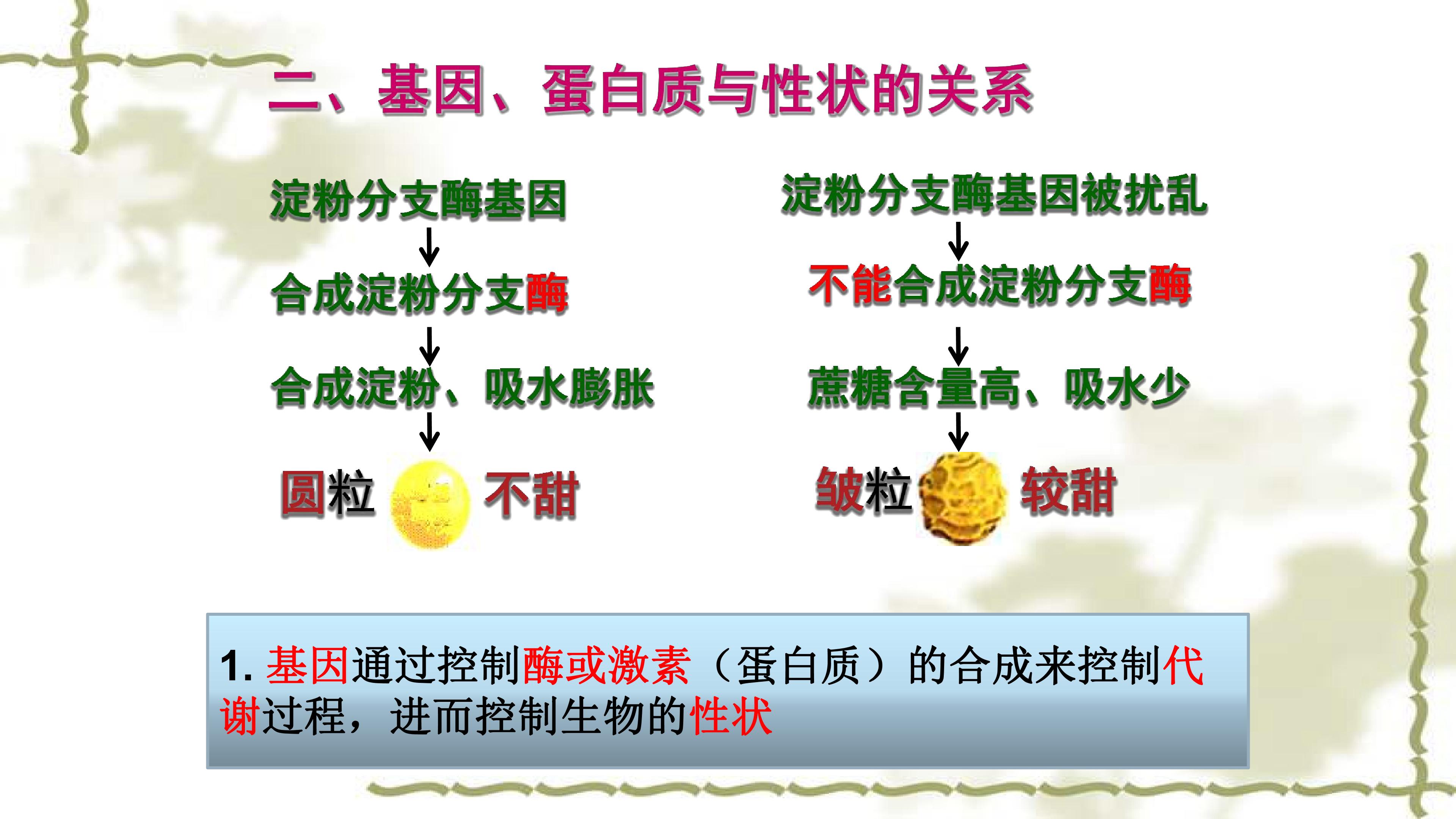 二、基因、蛋白质与性状的关系

淀粉分支酶基因
↓
合成淀粉分支酶
↓
合成淀粉、吸水膨胀
↓
圆粒 不甜

淀粉分支酶基因被扰乱
↓
不能合成淀粉分支酶
↓
蔗糖含量高、吸水少
↓
皱粒 较甜

1. 基因通过控制酶或激素（蛋白质）的合成来控制代谢过程，进而控制生物的性状